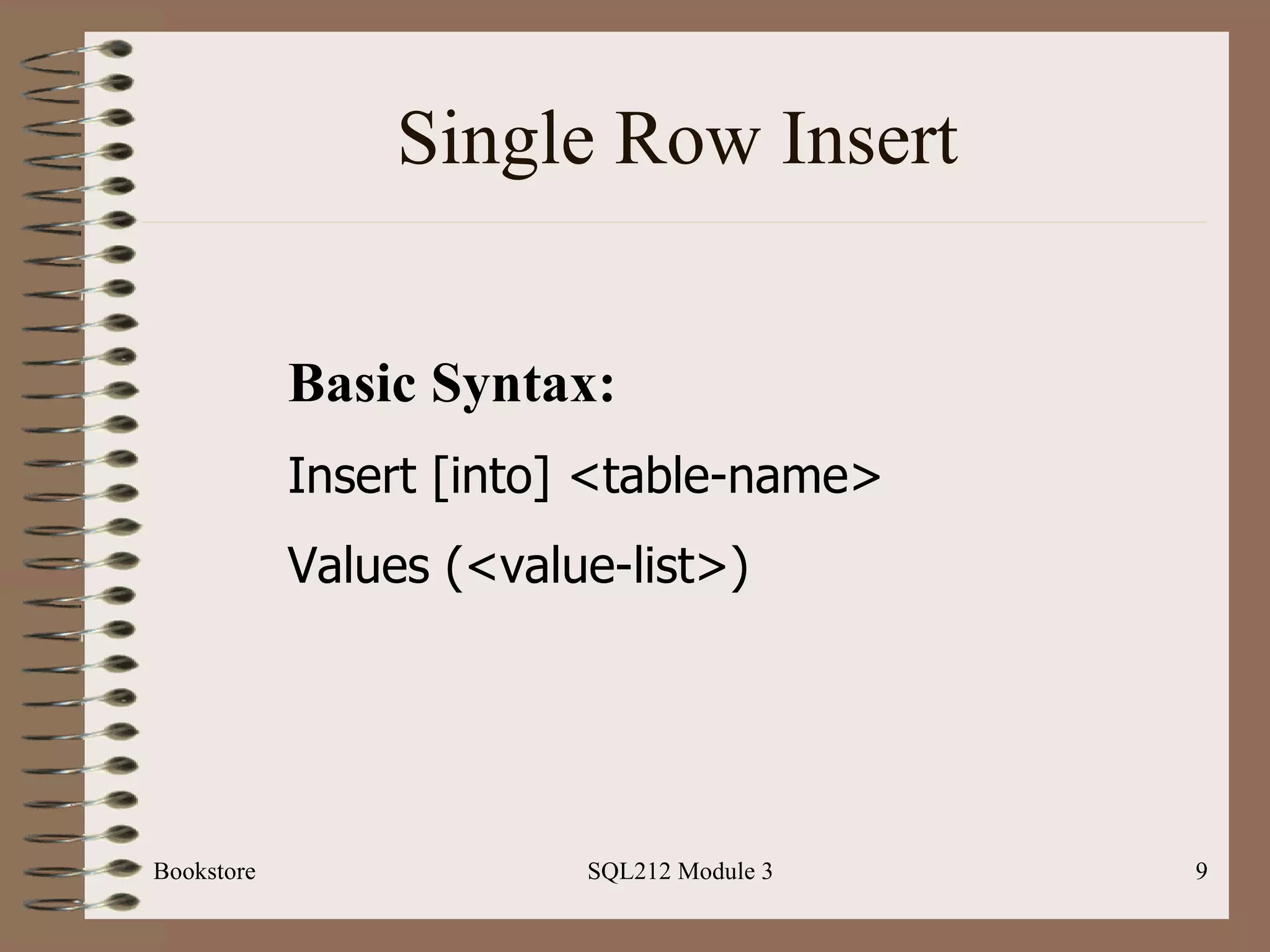 Single Row Insert

Basic Syntax:

Insert [into] <table-name>

Values (<value-list>)

Bookstore SQL212 Module 3 9